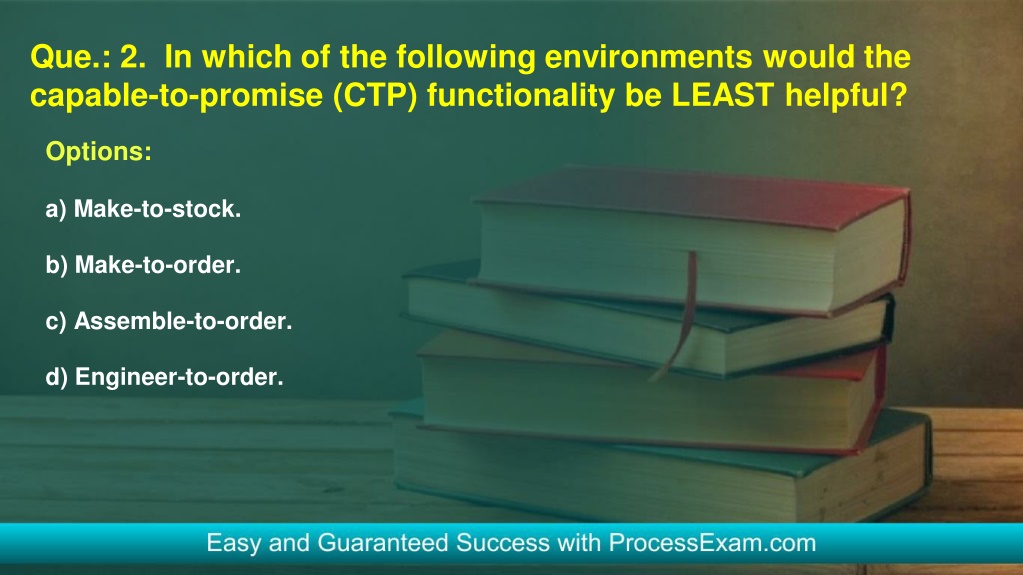 Que.: 2. In which of the following environments would the capable-to-promise (CTP) functionality be LEAST helpful?

Options:

a) Make-to-stock.

b) Make-to-order.

c) Assemble-to-order.

d) Engineer-to-order.

Easy and Guaranteed Success with ProcessExam.com